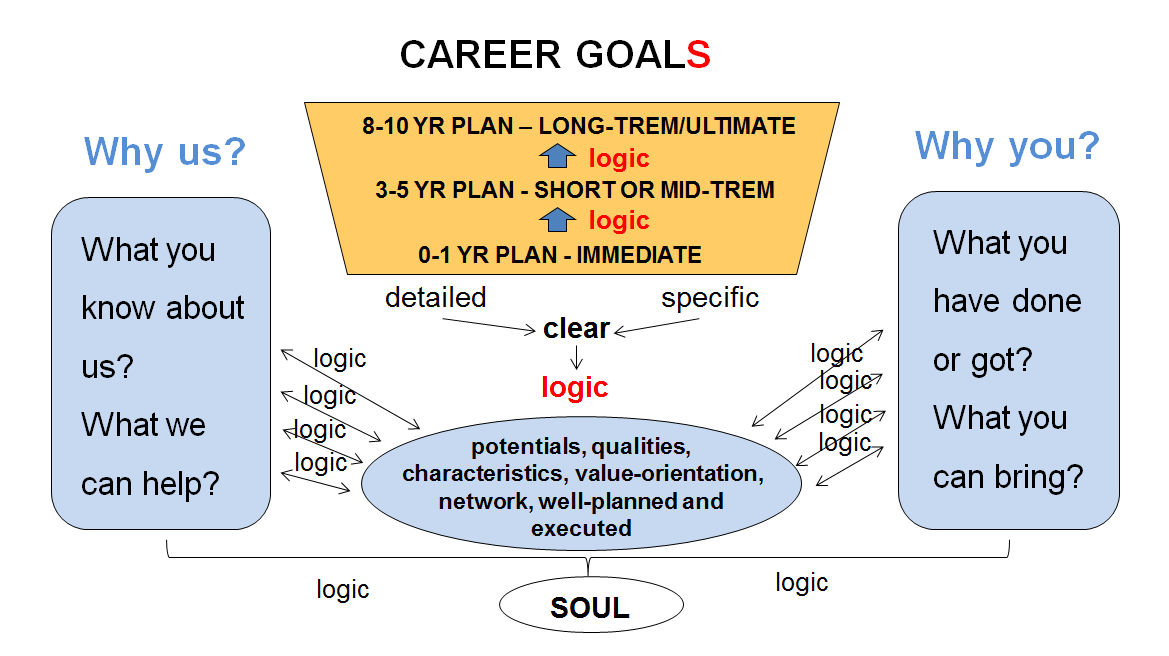 CAREER GOALS

8-10 YR PLAN – LONG-TREM/ULTIMATE
logic
3-5 YR PLAN - SHORT OR MID-TREM
logic
0-1 YR PLAN - IMMEDIATE

Why us?

What you know about us?
What we can help?

Why you?

What you have done or got?
What you can bring?

detailed
specific
clear
logic

logic
logic
logic
logic

logic
logic
logic
logic

potentials, qualities, characteristics, value-orientation, network, well-planned and executed

logic
logic
SOUL